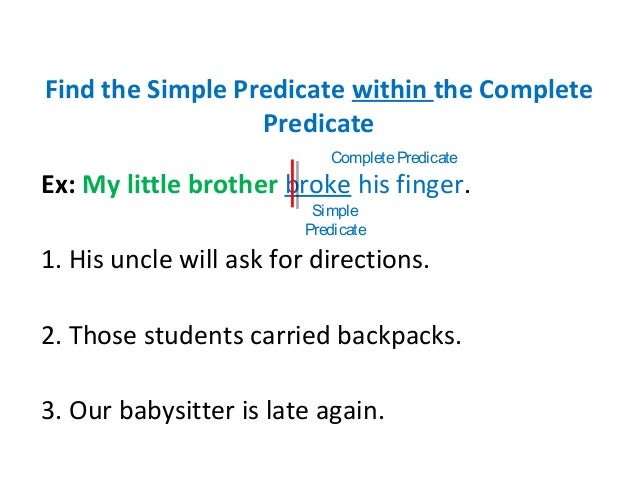 Find the Simple Predicate within the Complete Predicate

Complete Predicate

Ex: My little brother broke his finger.

Simple Predicate

1. His uncle will ask for directions.

2. Those students carried backpacks.

3. Our babysitter is late again.